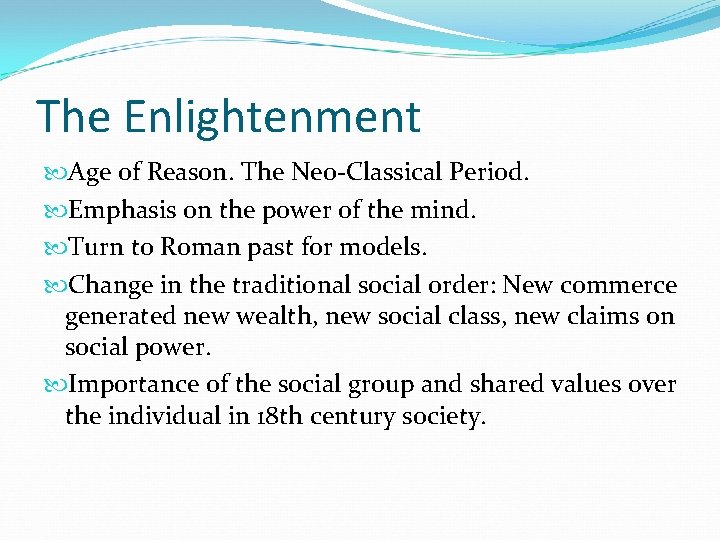 The Enlightenment

Age of Reason. The Neo-Classical Period.

Emphasis on the power of the mind.

Turn to Roman past for models.

Change in the traditional social order: New commerce generated new wealth, new social class, new claims on social power.

Importance of the social group and shared values over the individual in 18th century society.